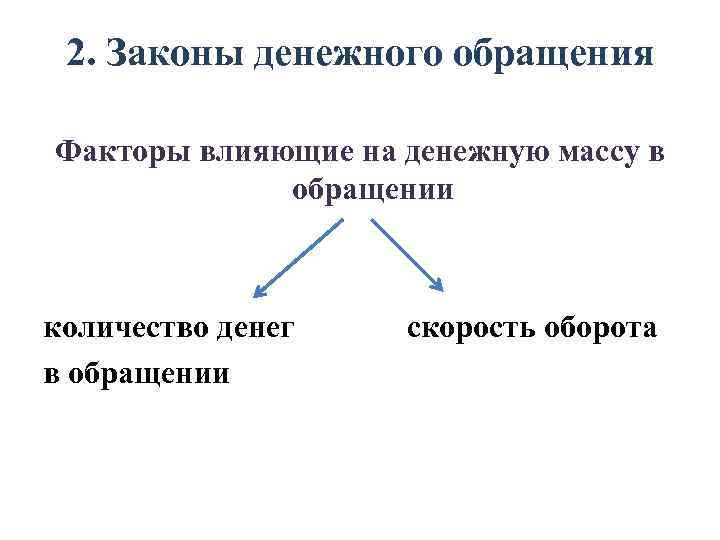 2. Законы денежного обращения

Факторы влияющие на денежную массу в обращении

количество денег в обращении

скорость оборота